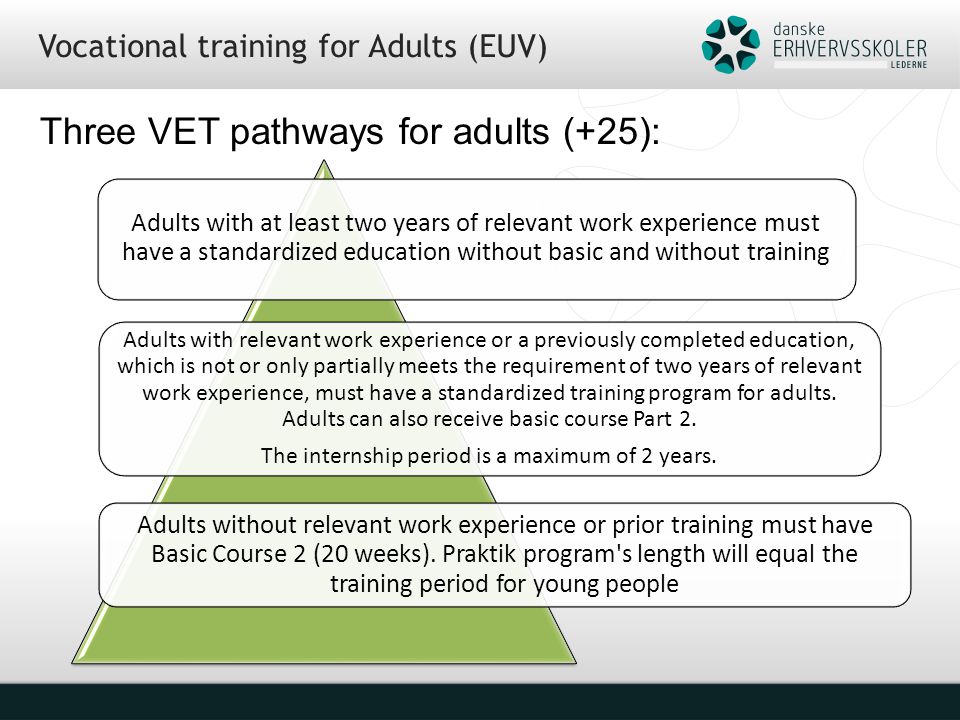 Vocational training for Adults (EUV)

danske ERHVERVSSKOLER LEDERNE

Three VET pathways for adults (+25):

Adults with at least two years of relevant work experience must have a standardized education without basic and without training

Adults with relevant work experience or a previously completed education, which is not or only partially meets the requirement of two years of relevant work experience, must have a standardized training program for adults. Adults can also receive basic course Part 2.

The internship period is a maximum of 2 years.

Adults without relevant work experience or prior training must have Basic Course 2 (20 weeks). Praktik program's length will equal the training period for young people